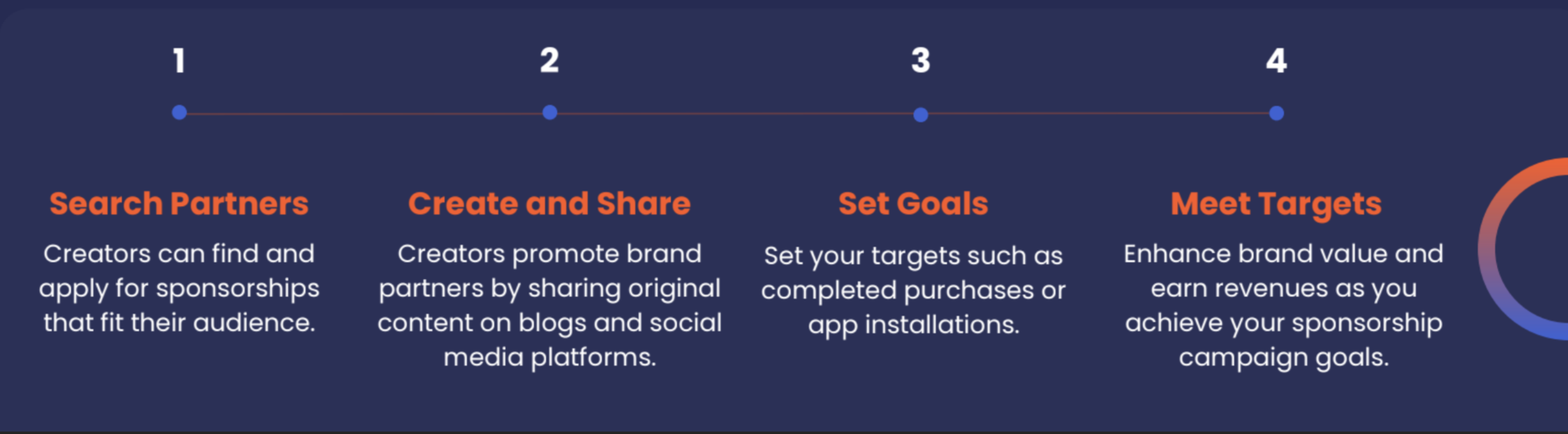 1

Search Partners

Creators can find and apply for sponsorships that fit their audience.

2

Create and Share

Creators promote brand partners by sharing original content on blogs and social media platforms.

3

Set Goals

Set your targets such as completed purchases or app installations.

4

Meet Targets

Enhance brand value and earn revenues as you achieve your sponsorship campaign goals.